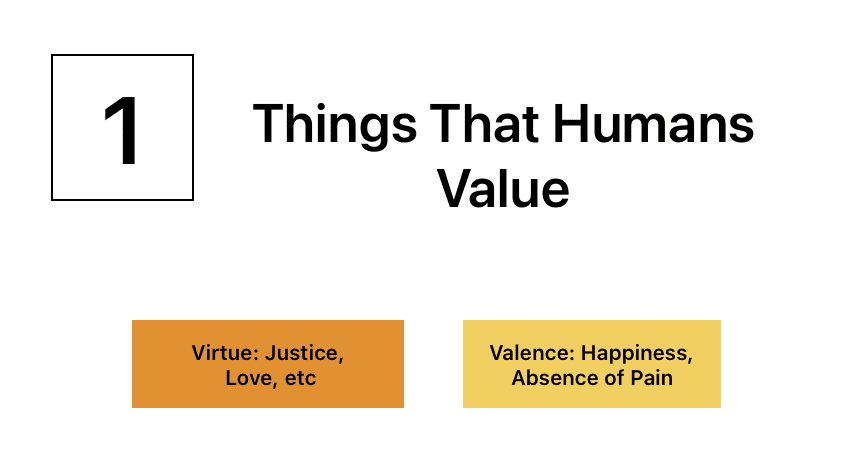 1

Things That Humans Value

Virtue: Justice, Love, etc

Valence: Happiness, Absence of Pain